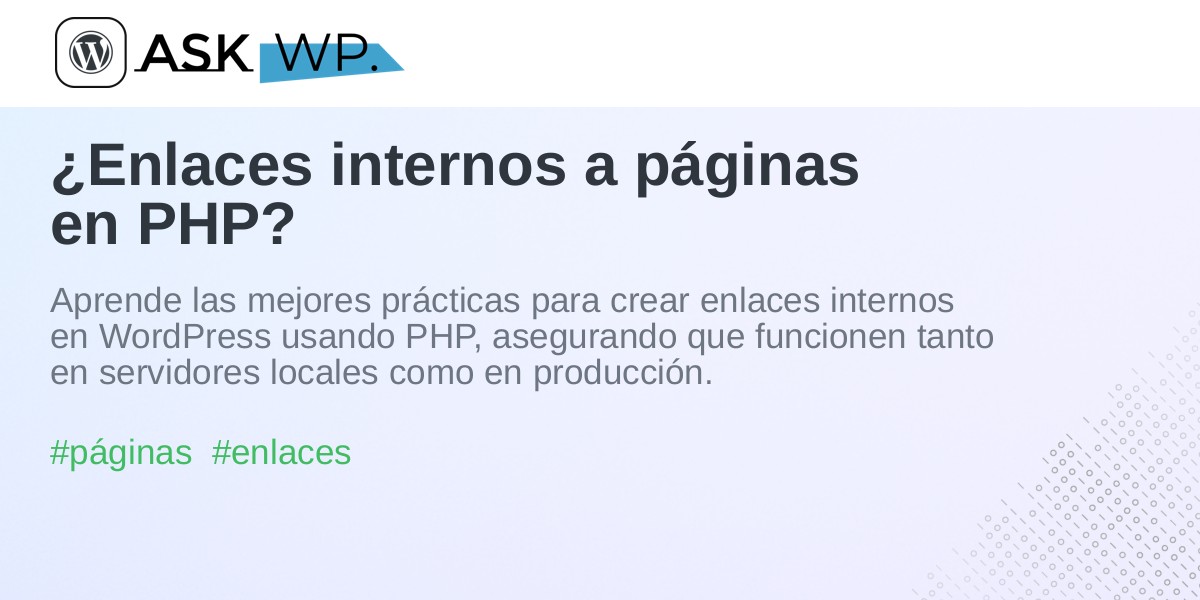 ASK WP.

¿Enlaces internos a páginas en PHP?

Aprende las mejores prácticas para crear enlaces internos en WordPress usando PHP, asegurando que funcionen tanto en servidores locales como en producción.

#páginas #enlaces